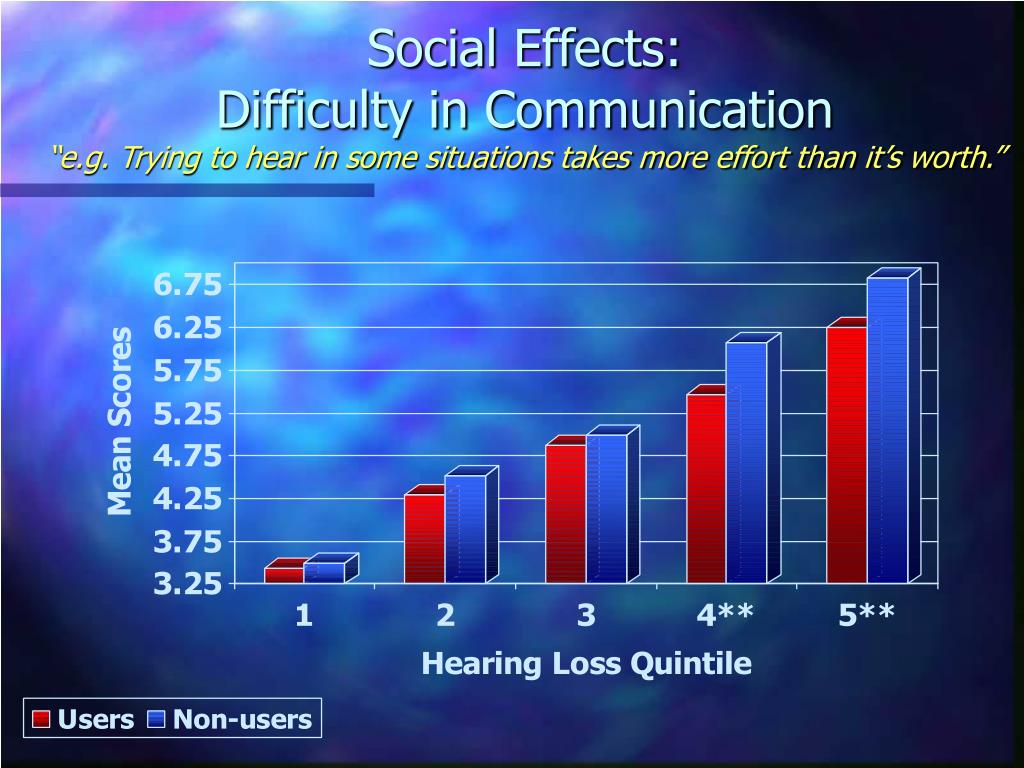 Social Effects:
Difficulty in Communication
"e.g. Trying to hear in some situations takes more effort than it's worth."

Mean Scores

6.75
6.25
5.75
5.25
4.75
4.25
3.75
3.25

1
2
3
4**
5**

Hearing Loss Quintile

Users Non-users